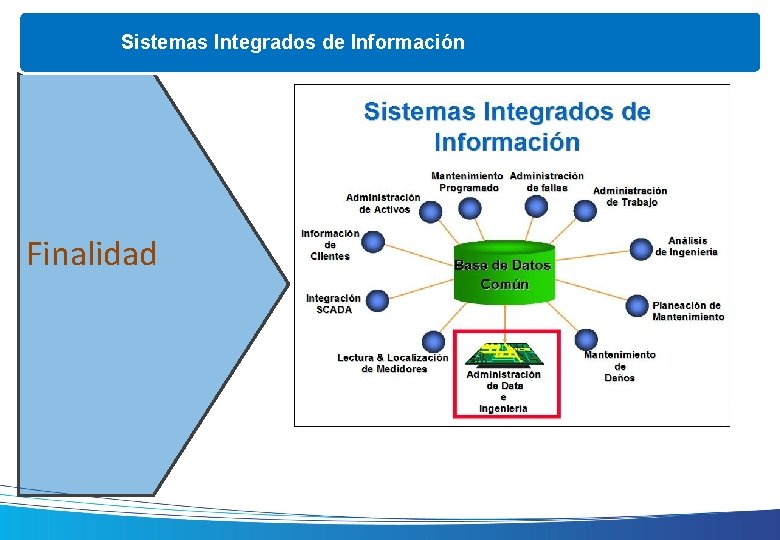 Sistemas Integrados de Información

Finalidad

Sistemas Integrados de Información

Mantenimiento Programado

Administración de fallas

Administración de Activos

Administración de Trabajo

Información de Clientes

Análisis de Ingeniería

Base de Datos Común

Integración SCADA

Planeación de Mantenimiento

Lectura & Localización de Medidores

Administración de Data e Ingeniería

Mantenimiento de Daños